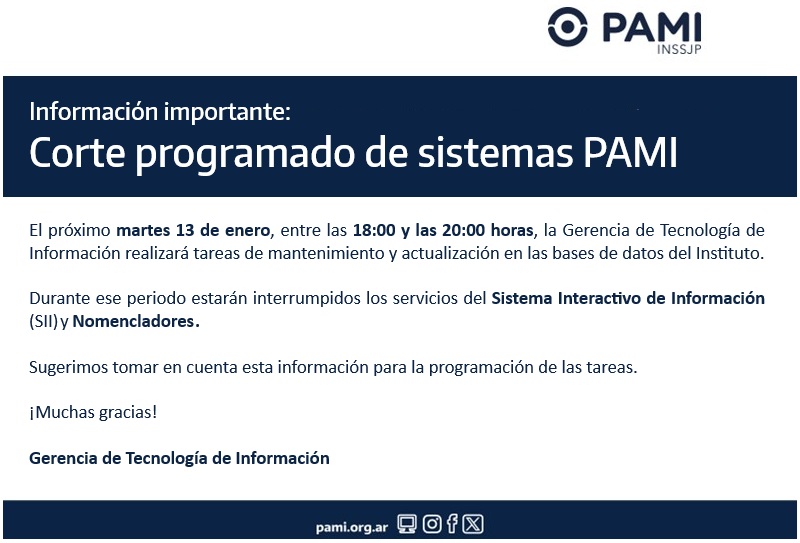 PAMI
INSSJP

Información importante:
Corte programado de sistemas PAMI

El próximo martes 13 de enero, entre las 18:00 y las 20:00 horas, la Gerencia de Tecnología de Información realizará tareas de mantenimiento y actualización en las bases de datos del Instituto.

Durante ese periodo estarán interrumpidos los servicios del Sistema Interactivo de Información (SII) y Nomencladores.

Sugerimos tomar en cuenta esta información para la programación de las tareas.

¡Muchas gracias!

Gerencia de Tecnología de Información

pami.org.ar